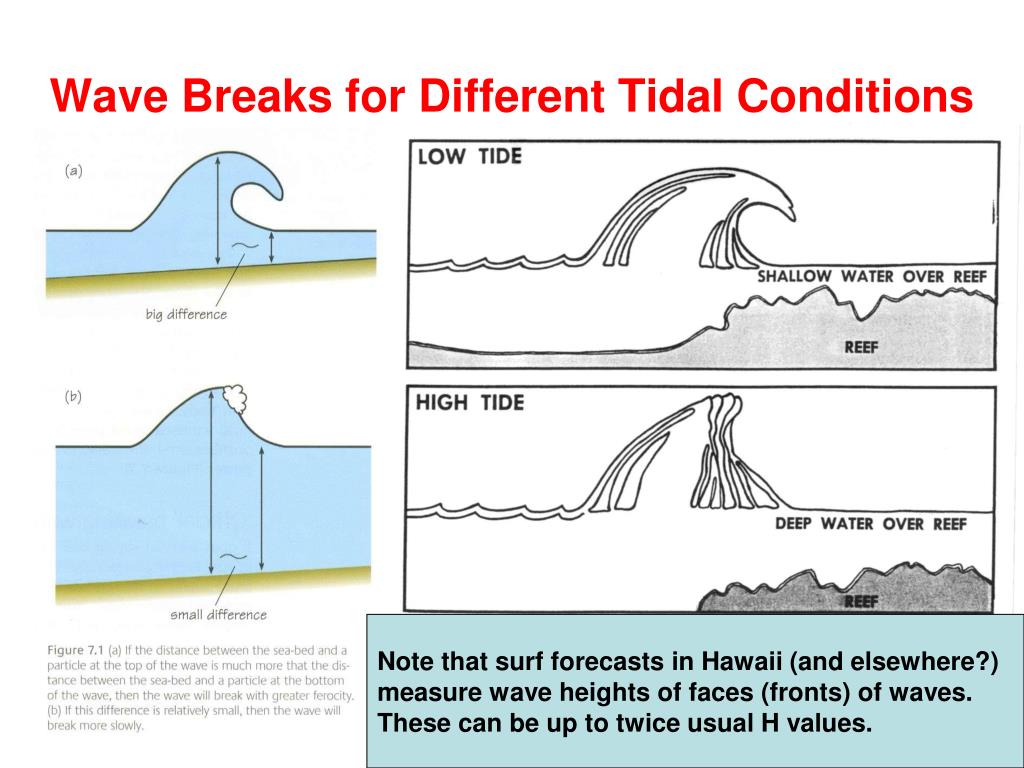 Wave Breaks for Different Tidal Conditions

(a)

big difference

(b)

small difference

Figure 7.1 (a) If the distance between the sea-bed and a particle at the top of the wave is much more that the distance between the sea-bed and a particle at the bottom of the wave, then the wave will break with greater ferocity. (b) If this difference is relatively small, then the wave will break more slowly.

LOW TIDE

SHALLOW WATER OVER REEF

REEF

HIGH TIDE

DEEP WATER OVER REEF

REEF

Note that surf forecasts in Hawaii (and elsewhere?) measure wave heights of faces (fronts) of waves. These can be up to twice usual H values.